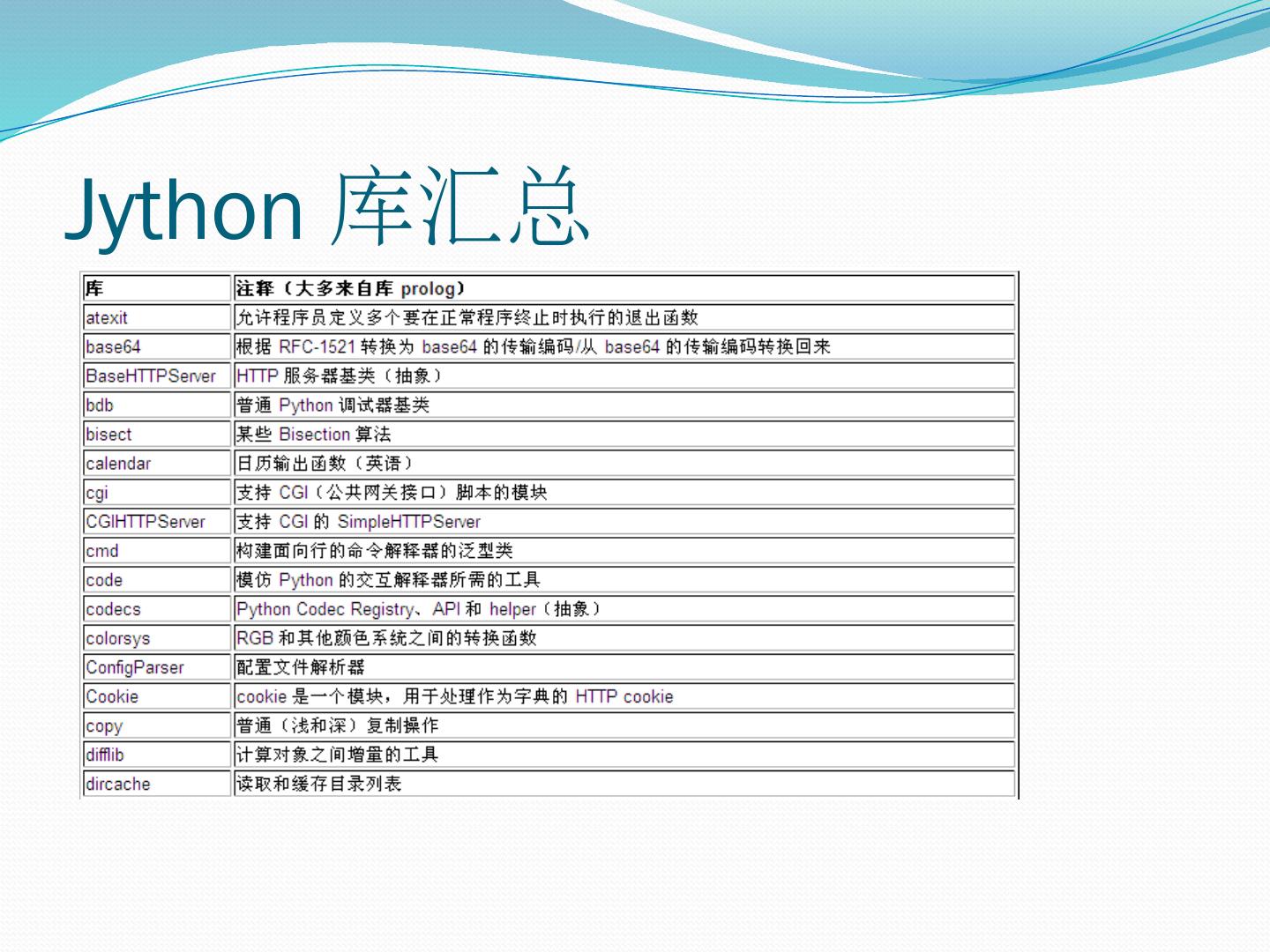 Jython 库汇总

| 库 | 注释（大多来自库 prolog） |
|---|---|
| atexit | 允许程序员定义多个要在正常程序终止时执行的退出函数 |
| base64 | 根据 RFC-1521 转换为 base64 的传输编码/从 base64 的传输编码转换回来 |
| BaseHTTPServer | HTTP 服务器基类（抽象） |
| bdb | 普通 Python 调试器基类 |
| bisect | 某些 Bisection 算法 |
| calendar | 日历输出函数（英语） |
| cgi | 支持 CGI（公共网关接口）脚本的模块 |
| CGIHTTPServer | 支持 CGI 的 SimpleHTTPServer |
| cmd | 构建面向行的命令解释器的泛型类 |
| code | 模仿 Python 的交互解释器所需的工具 |
| codecs | Python Codec Registry、API 和 helper（抽象） |
| colorsys | RGB 和其他颜色系统之间的转换函数 |
| ConfigParser | 配置文件解析器 |
| Cookie | cookie 是一个模块，用于处理作为字典的 HTTP cookie |
| copy | 普通（浅和深）复制操作 |
| difflib | 计算对象之间增量的工具 |
| dircache | 读取和缓存目录列表 |